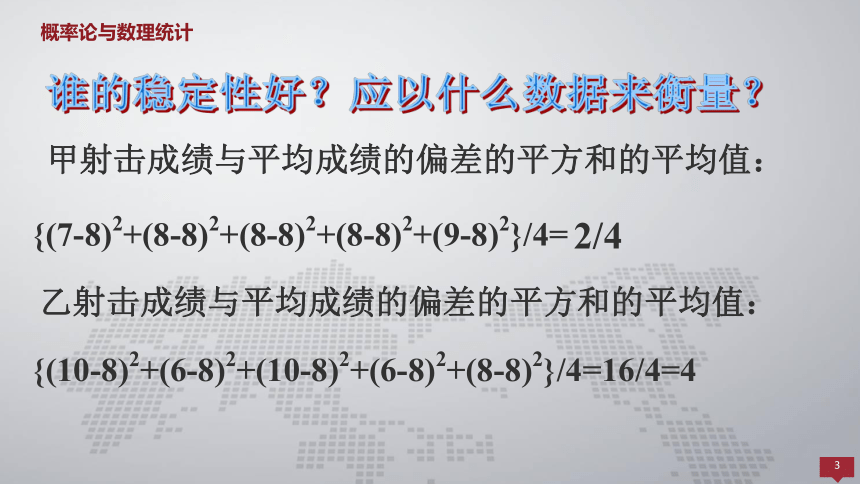 概率论与数理统计

谁的稳定性好？应以什么数据来衡量？

甲射击成绩与平均成绩的偏差的平方和的平均值：

$\{(7-8)^2+(8-8)^2+(8-8)^2+(8-8)^2+(9-8)^2\}/4= 2/4$

乙射击成绩与平均成绩的偏差的平方和的平均值：

$\{(10-8)^2+(6-8)^2+(10-8)^2+(6-8)^2+(8-8)^2\}/4=16/4=4$

3